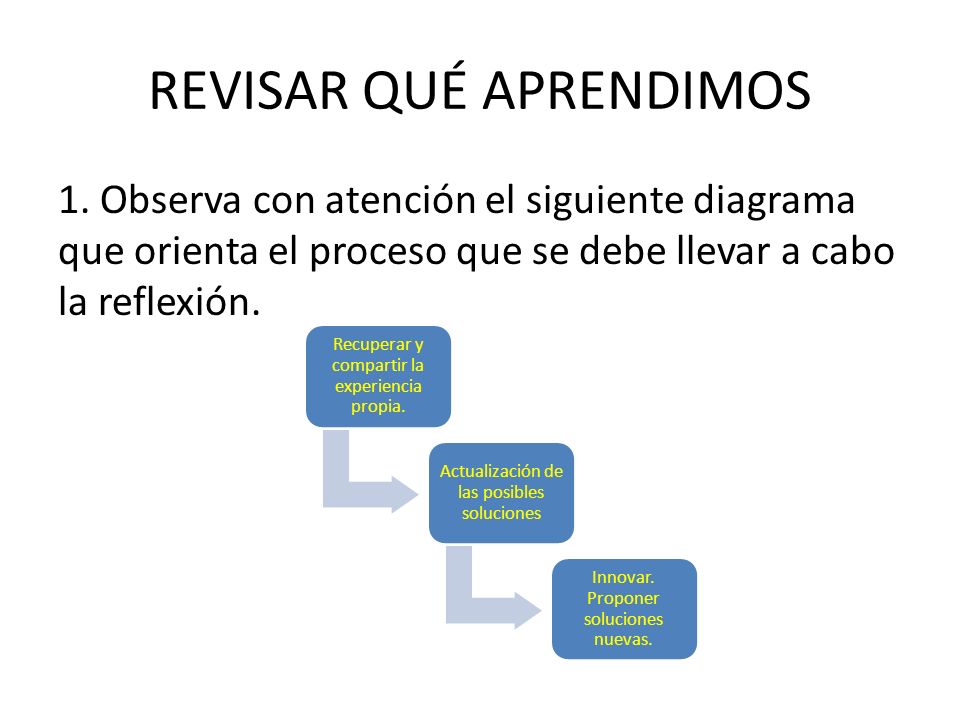 REVISAR QUÉ APRENDIMOS

1. Observa con atención el siguiente diagrama que orienta el proceso que se debe llevar a cabo la reflexión.

Recuperar y compartir la experiencia propia.

Actualización de las posibles soluciones

Innovar. Proponer soluciones nuevas.